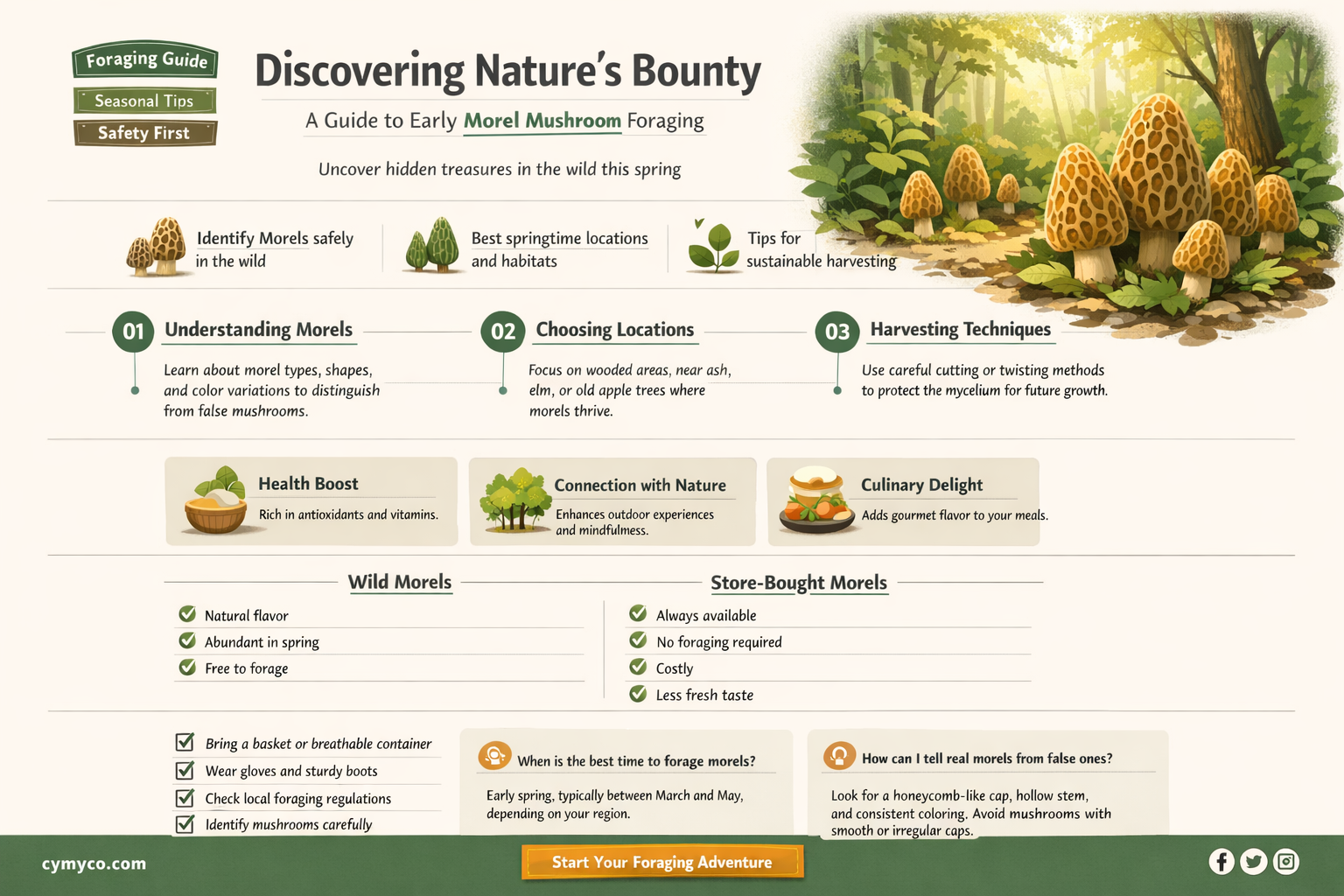 Foraging Guide

Seasonal Tips

Safety First

Discovering Nature's Bounty

A Guide to Early Morel Mushroom Foraging

Uncover hidden treasures in the wild this spring

Identify Morels safely in the wild

Best springtime locations and habitats

Tips for sustainable harvesting

01 Understanding Morels

Learn about morel types, shapes, and color variations to distinguish from false mushrooms.

02 Choosing Locations

Focus on wooded areas, near ash, elm, or old apple trees where morels thrive.

03 Harvesting Techniques

Use careful cutting or twisting methods to protect the mycelium for future growth.

Health Boost

Rich in antioxidants and vitamins.

Connection with Nature

Enhances outdoor experiences and mindfulness.

Culinary Delight

Adds gourmet flavor to your meals.

Wild Morels

Natural flavor

Abundant in spring

Free to forage

Store-Bought Morels

Always available

No foraging required

Costly

Less fresh taste

Bring a basket or breathable container

Wear gloves and sturdy boots

Check local foraging regulations

Identify mushrooms carefully

When is the best time to forage morels?

Early spring, typically between March and May, depending on your region.

How can I tell real morels from false ones?

Look for a honeycomb-like cap, hollow stem, and consistent coloring. Avoid mushrooms with smooth or irregular caps.

cymyco.com

Start Your Foraging Adventure